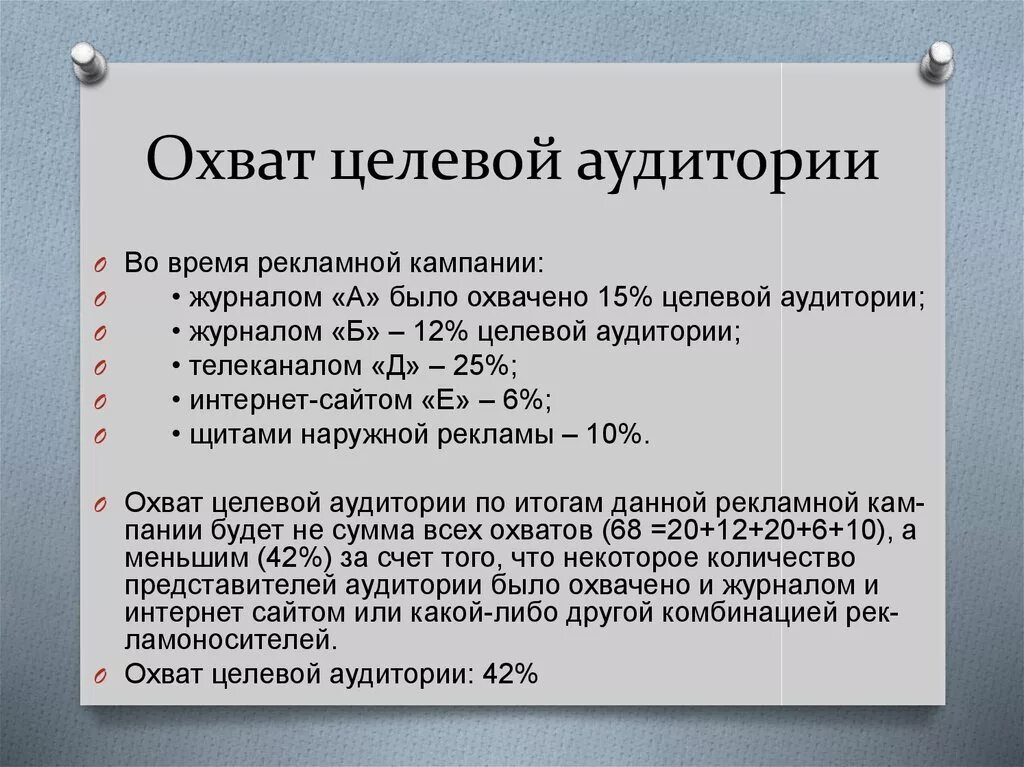 Охват целевой аудитории

Во время рекламной кампании:
• журналом «А» было охвачено 15% целевой аудитории;
• журналом «Б» – 12% целевой аудитории;
• телеканалом «Д» – 25%;
• интернет-сайтом «Е» – 6%;
• щитами наружной рекламы – 10%.

Охват целевой аудитории по итогам данной рекламной кампании будет не сумма всех охватов (68 =20+12+20+6+10), а меньшим (42%) за счет того, что некоторое количество представителей аудитории было охвачено и журналом и интернет сайтом или какой-либо другой комбинацией рекламоносителей.
Охват целевой аудитории: 42%